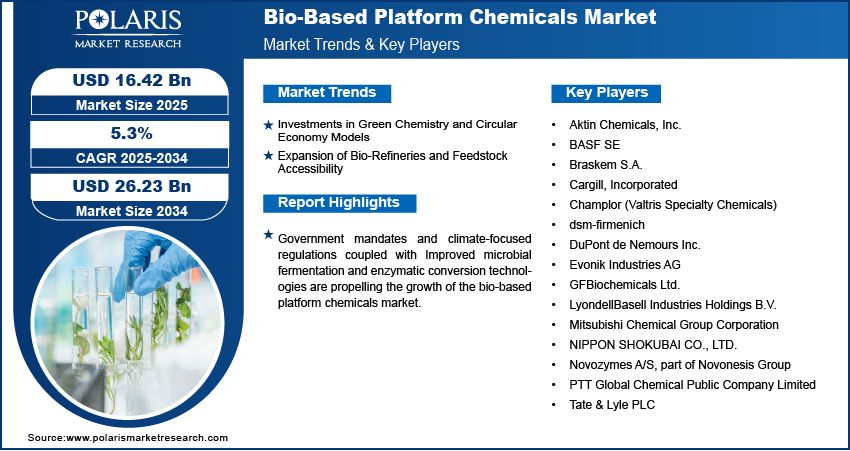 POLARIS
MARKET RESEARCH

Bio-Based Platform Chemicals Market
Market Trends & Key Players

USD 16.42 Bn
Market Size 2025

5.3%
CAGR 2025-2034

USD 26.23 Bn
Market Size 2034

Market Trends

★ Investments in Green Chemistry and Circular Economy Models
★ Expansion of Bio-Refineries and Feedstock Accessibility

Report Highlights

★ Government mandates and climate-focused regulations coupled with Improved microbial fermentation and enzymatic conversion technologies are propelling the growth of the bio-based platform chemicals market.

Key Players

• Aktin Chemicals, Inc.
• BASF SE
• Braskem S.A.
• Cargill, Incorporated
• Champlor (Valtris Specialty Chemicals)
• dsm-firmenich
• DuPont de Nemours Inc.
• Evonik Industries AG
• GFBiochemicals Ltd.
• LyondellBasell Industries Holdings B.V.
• Mitsubishi Chemical Group Corporation
• NIPPON SHOKUBAI CO., LTD.
• Novozymes A/S, part of Novonesis Group
• PTT Global Chemical Public Company Limited
• Tate & Lyle PLC

Source:www.polarismarketresearch.com